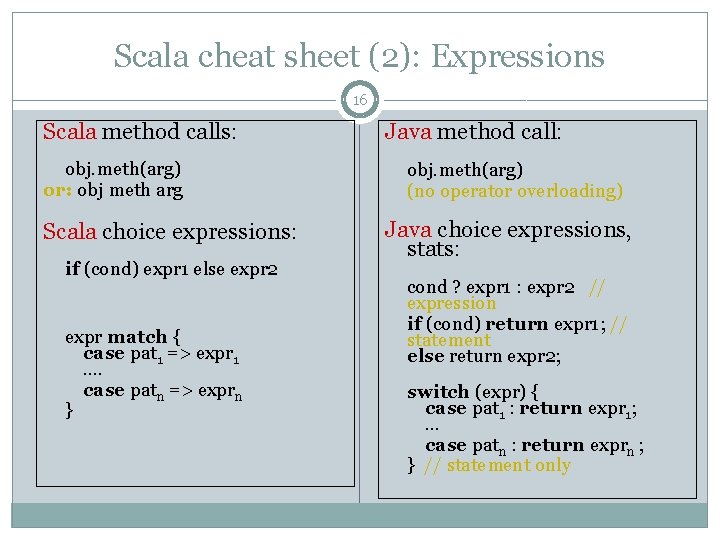 Scala cheat sheet (2): Expressions

16

Scala method calls:

obj.meth(arg)
or: obj meth arg

Scala choice expressions:

if (cond) expr1 else expr2

expr match {
case $pat_1$ => $expr_1$
....
case $pat_n$ => $expr_n$
}

Java method call:

obj.meth(arg)
(no operator overloading)

Java choice expressions, stats:

cond ? expr1 : expr2 // expression
if (cond) return expr1; // statement
else return expr2;

switch (expr) {
case $pat_1$ : return $expr_1$;
...
case $pat_n$ : return $expr_n$ ;
} // statement only